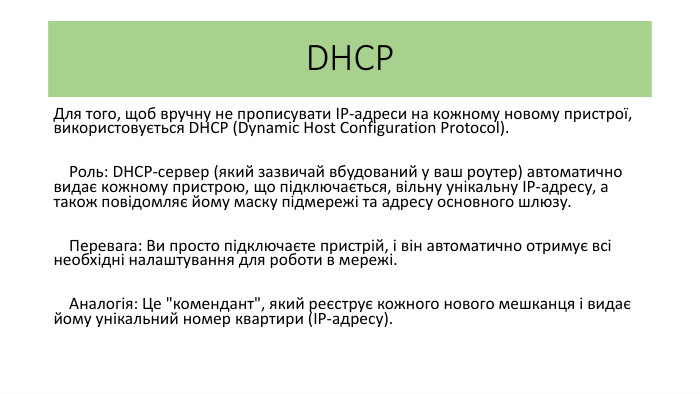 DHCP

Для того, щоб вручну не прописувати IP-адреси на кожному новому пристрої, використовується DHCP (Dynamic Host Configuration Protocol).

Роль: DHCP-сервер (який зазвичай вбудований у ваш роутер) автоматично видає кожному пристрою, що підключається, вільну унікальну IP-адресу, а також повідомляє йому маску підмережі та адресу основного шлюзу.

Перевага: Ви просто підключаєте пристрій, і він автоматично отримує всі необхідні налаштування для роботи в мережі.

Аналогія: Це "комендант", який реєструє кожного нового мешканця і видає йому унікальний номер квартири (IP-адресу).